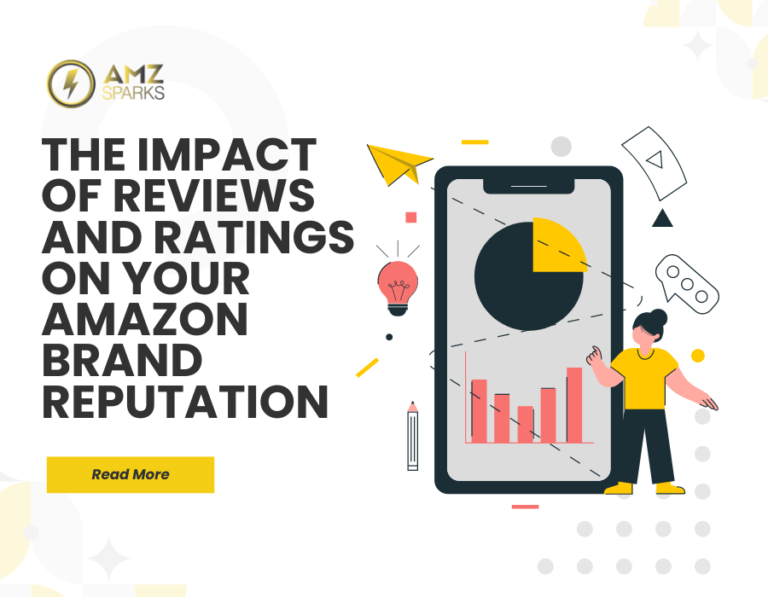 AMZ SPARKS

THE IMPACT OF REVIEWS AND RATINGS ON YOUR AMAZON BRAND REPUTATION

Read More